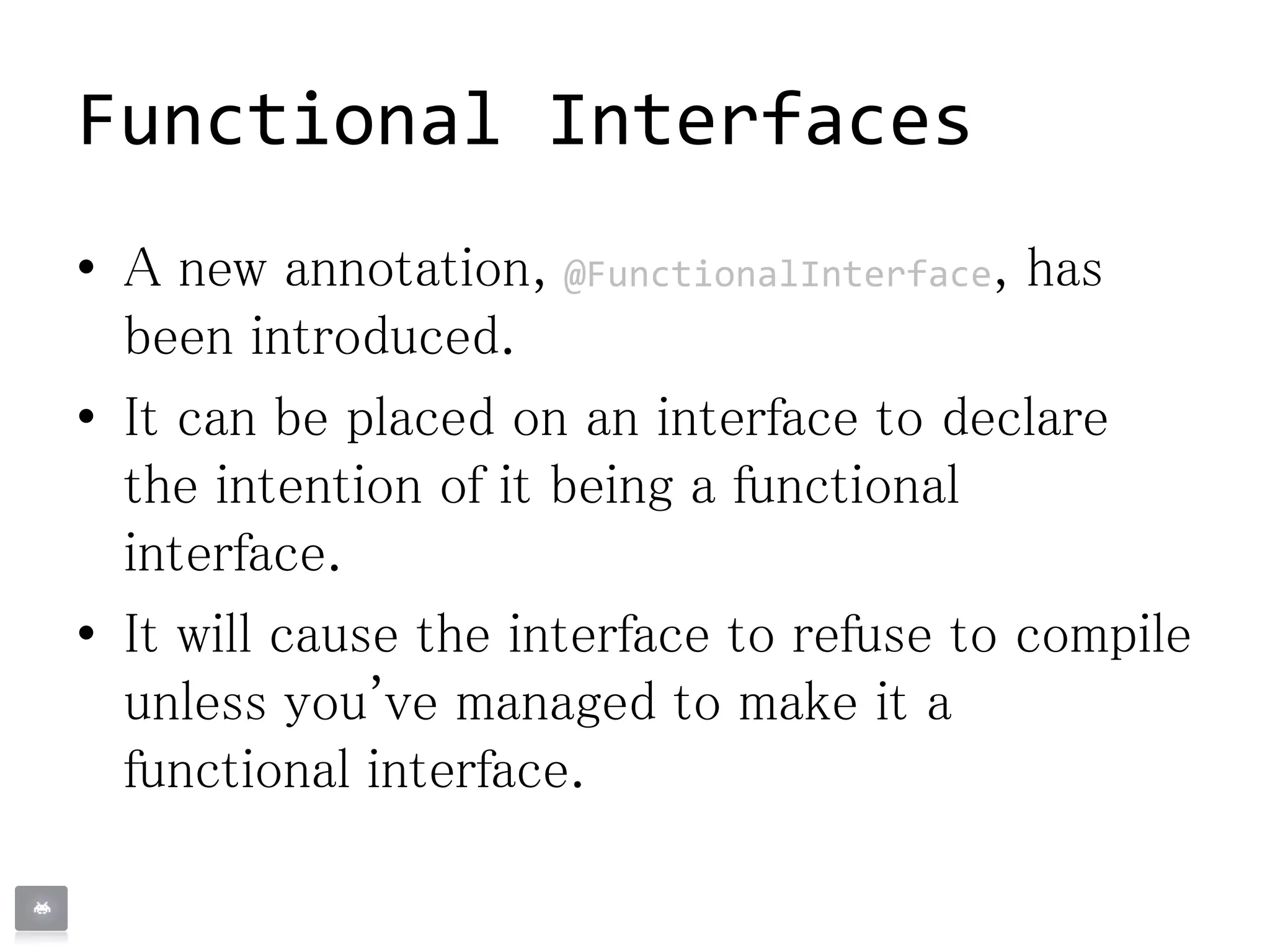 Functional Interfaces

• A new annotation, @FunctionalInterface, has been introduced.

• It can be placed on an interface to declare the intention of it being a functional interface.

• It will cause the interface to refuse to compile unless you've managed to make it a functional interface.